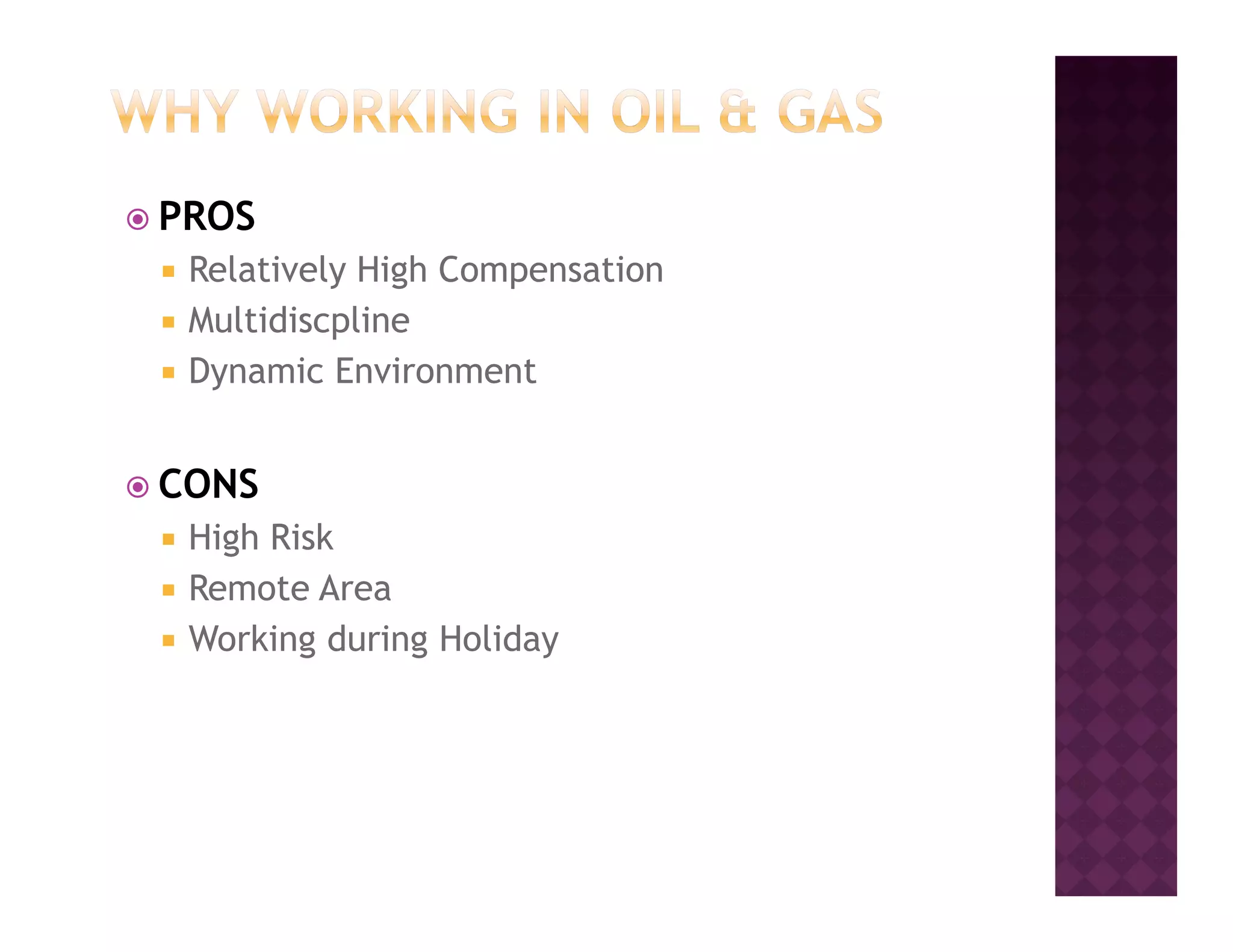 WHY WORKING IN OIL & GAS

PROS

Relatively High Compensation

Multidiscpline

Dynamic Environment

CONS

High Risk

Remote Area

Working during Holiday